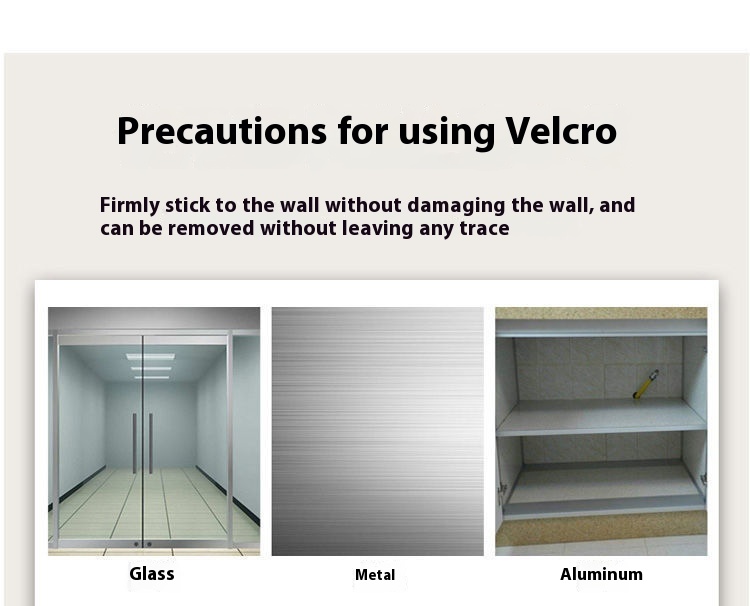 Precautions for using Velcro

Firmly stick to the wall without damaging the wall, and can be removed without leaving any trace

Glass

Metal

Aluminum